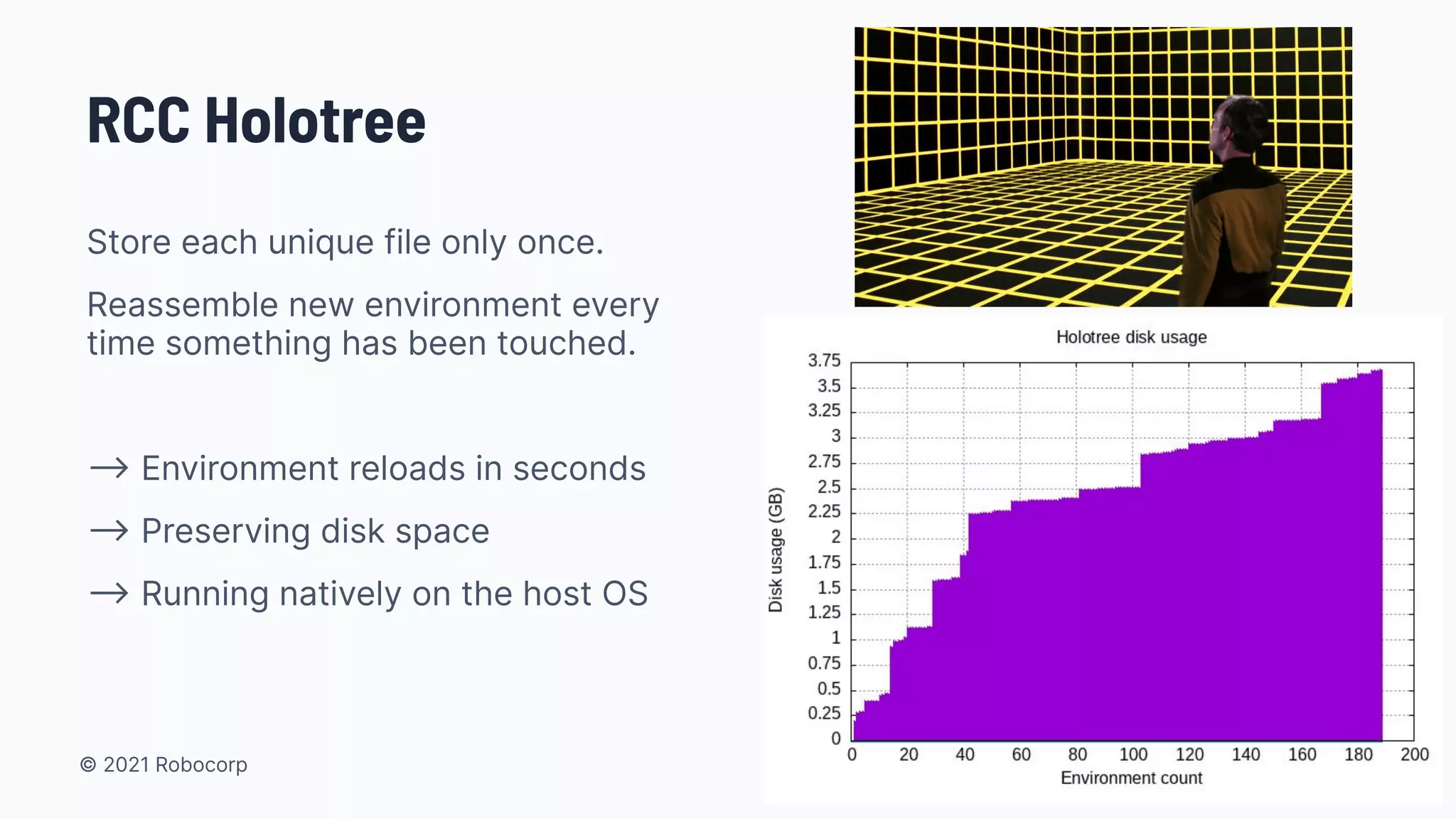 RCC Holotree

Store each unique file only once.

Reassemble new environment every time something has been touched.

→ Environment reloads in seconds

→ Preserving disk space

→ Running natively on the host OS

© 2021 Robocorp

Holotree disk usage

Disk usage (GB)

3.75
3.5
3.25
3
2.75
2.5
2.25
2
1.75
1.5
1.25
1
0.75
0.5
0.25
0

0 20 40 60 80 100 120 140 160 180 200

Environment count